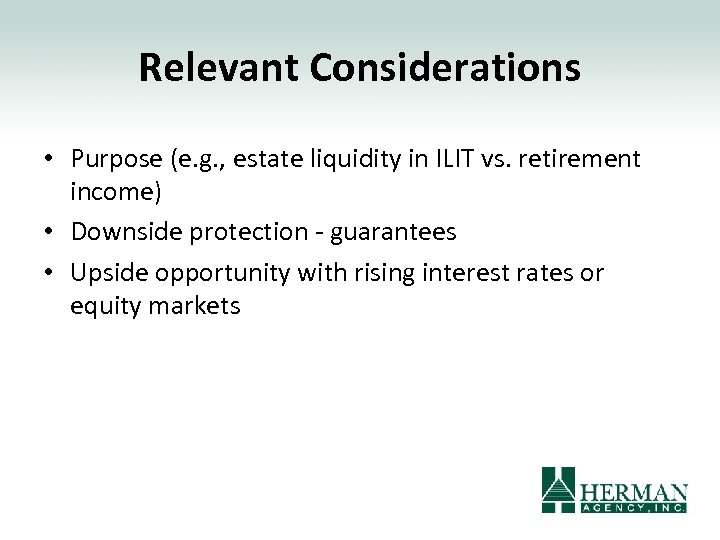 Relevant Considerations

• Purpose (e.g., estate liquidity in ILIT vs. retirement income)
• Downside protection - guarantees
• Upside opportunity with rising interest rates or equity markets

HERMAN
AGENCY, INC.